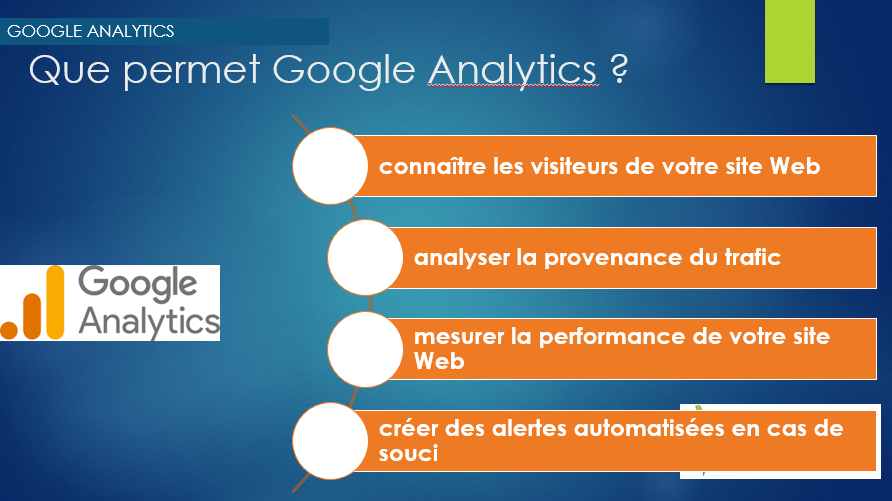 GOOGLE ANALYTICS

Que permet Google Analytics ?

connaître les visiteurs de votre site Web

analyser la provenance du trafic

mesurer la performance de votre site Web

créer des alertes automatisées en cas de souci

Google Analytics